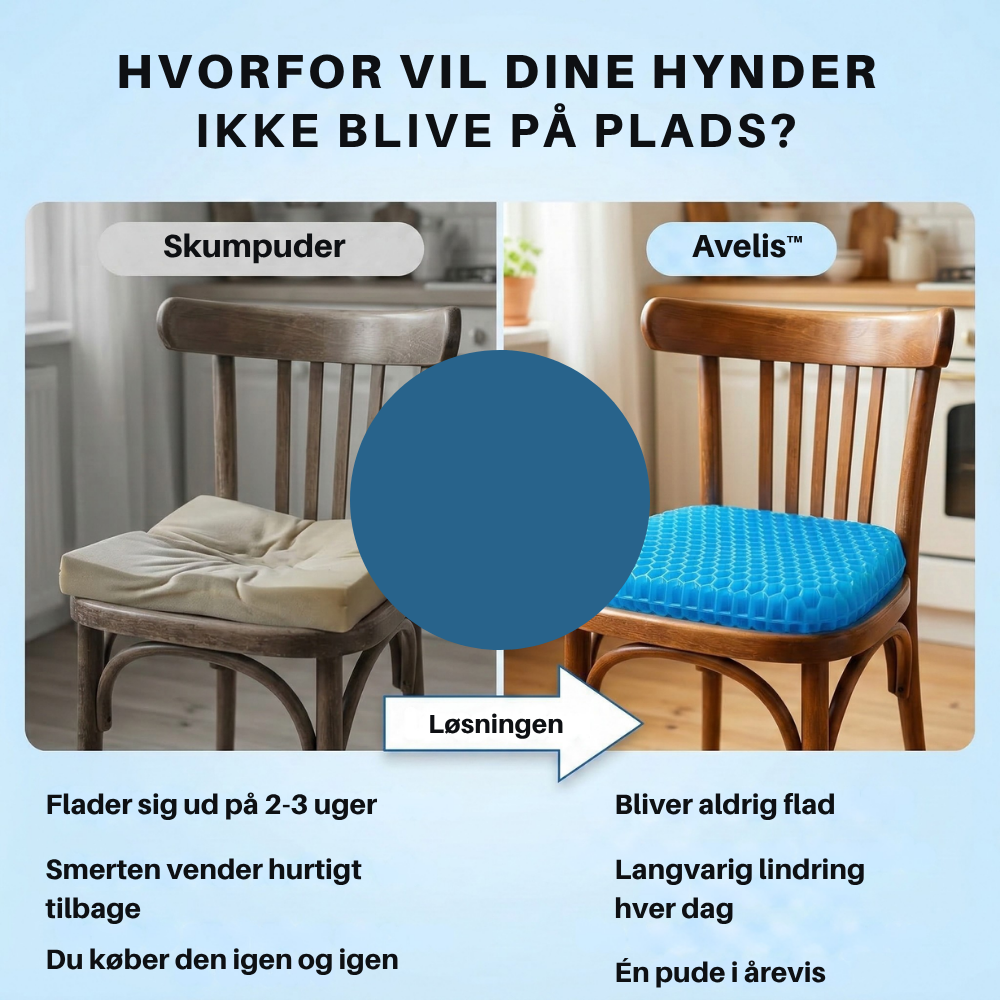 HVORFOR VIL DINE HYNDER IKKE BLIVE PÅ PLADS?

Skumpuder

Avelis™

Løsningen

Flader sig ud på 2-3 uger

Smerten vender hurtigt tilbage

Du køber den igen og igen

Bliver aldrig flad

Langvarig lindring hver dag

Én pude i årevis